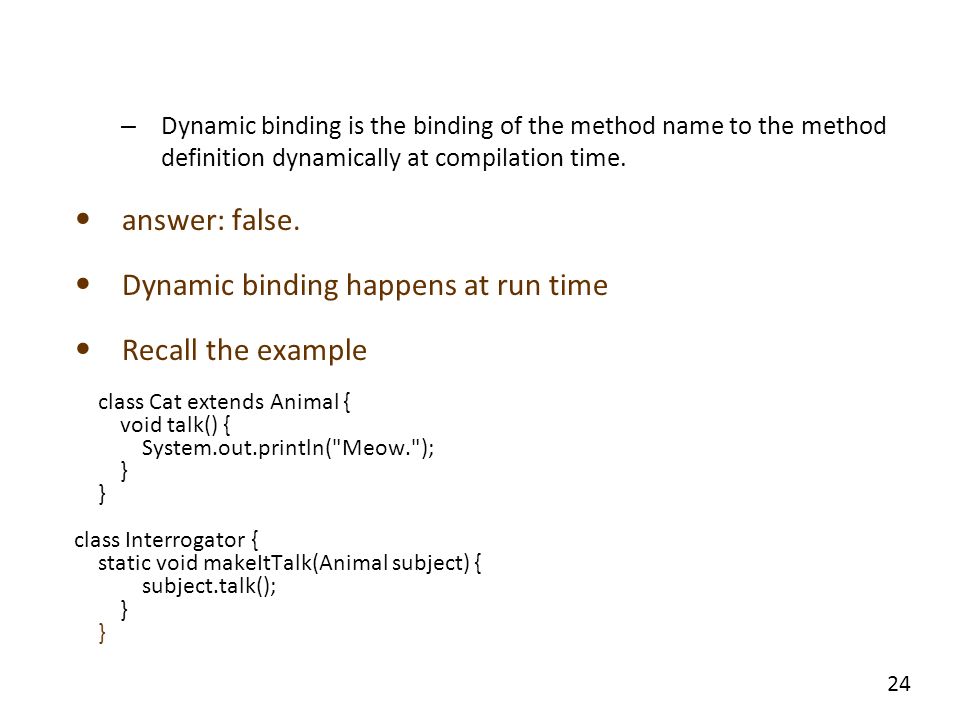 – Dynamic binding is the binding of the method name to the method definition dynamically at compilation time.

• answer: false.

• Dynamic binding happens at run time

• Recall the example

class Cat extends Animal {
void talk() {
System.out.println("Meow.");
}
}

class Interrogator {
static void makeItTalk(Animal subject) {
subject.talk();
}
}

24